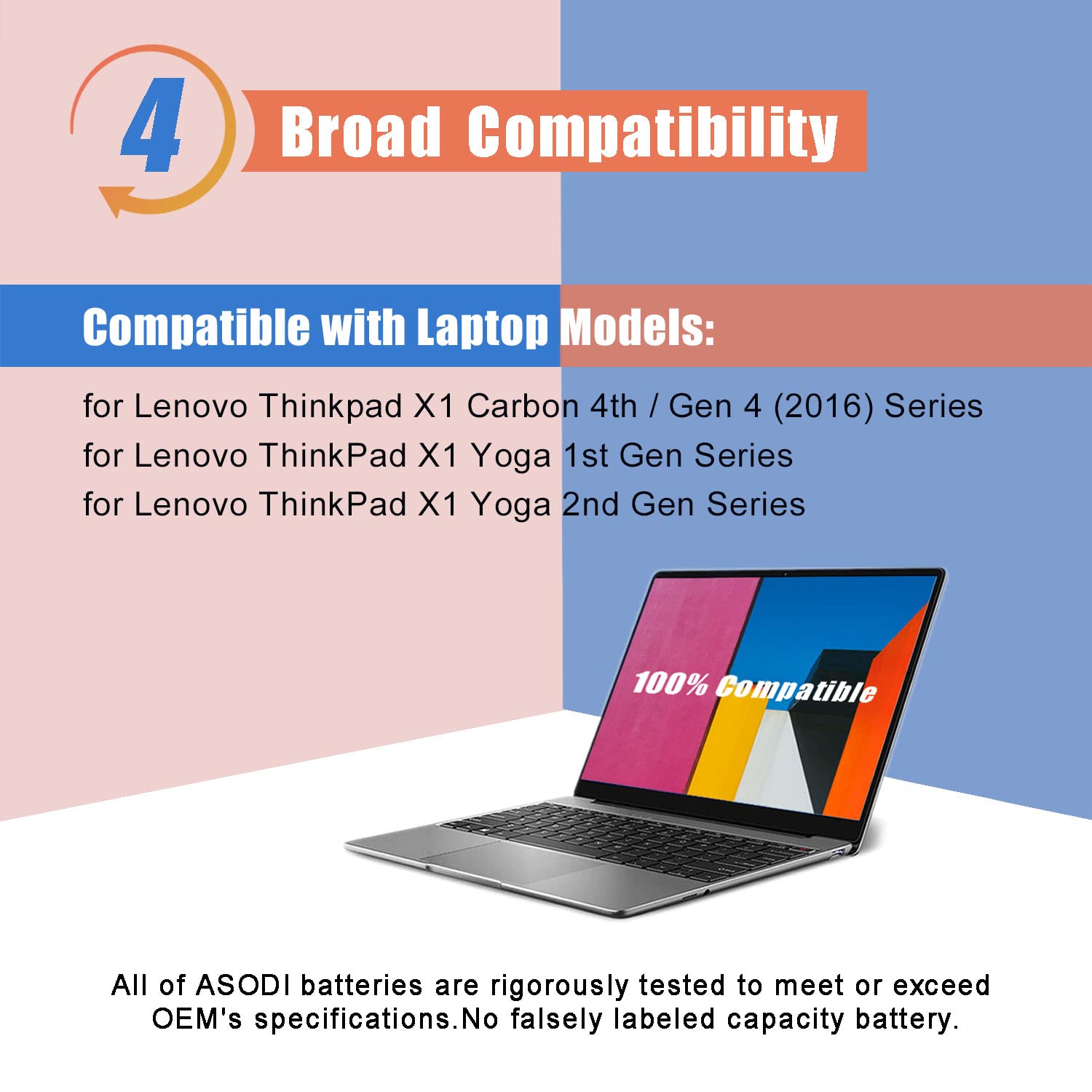 4

Broad Compatibility

Compatible with Laptop Models:

for Lenovo Thinkpad X1 Carbon 4th / Gen 4 (2016) Series
for Lenovo ThinkPad X1 Yoga 1st Gen Series
for Lenovo ThinkPad X1 Yoga 2nd Gen Series

100% Compatible

All of ASODI batteries are rigorously tested to meet or exceed OEM's specifications.No falsely labeled capacity battery.